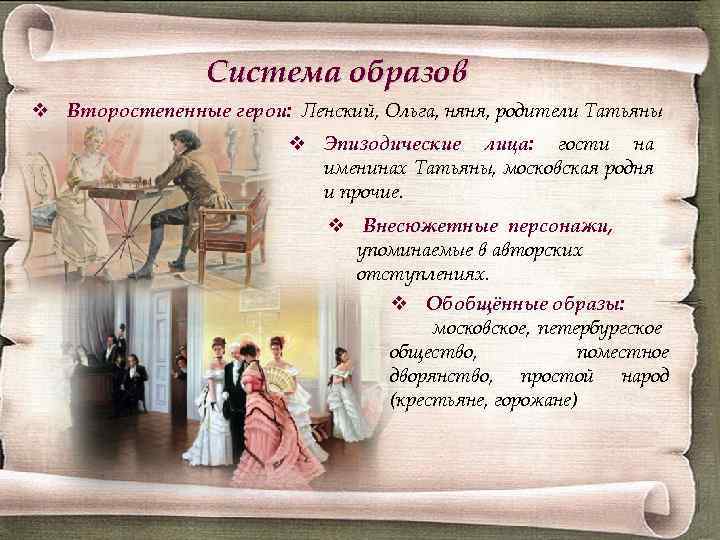 Система образов

❖ Второстепенные герои: Ленский, Ольга, няня, родители Татьяны

❖ Эпизодические лица: гости на именинах Татьяны, московская родня и прочие.

❖ Внесюжетные персонажи, упоминаемые в авторских отступлениях.

❖ Обобщённые образы: московское, петербургское общество, поместное дворянство, простой народ (крестьяне, горожане)